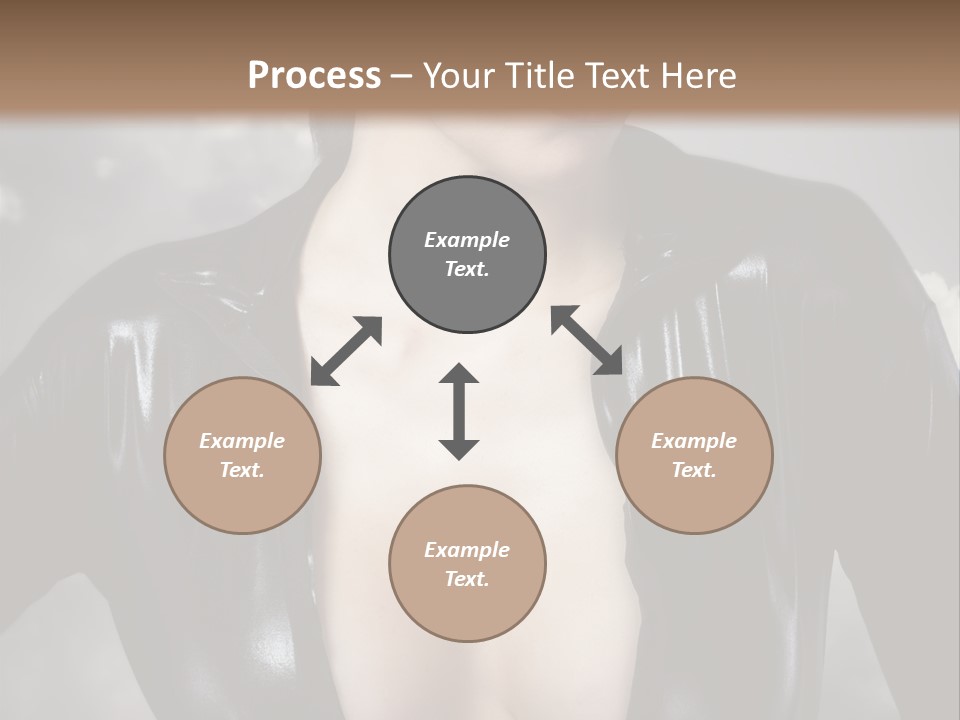 Process – Your Title Text Here

Example Text.

Example Text.

Example Text.

Example Text.